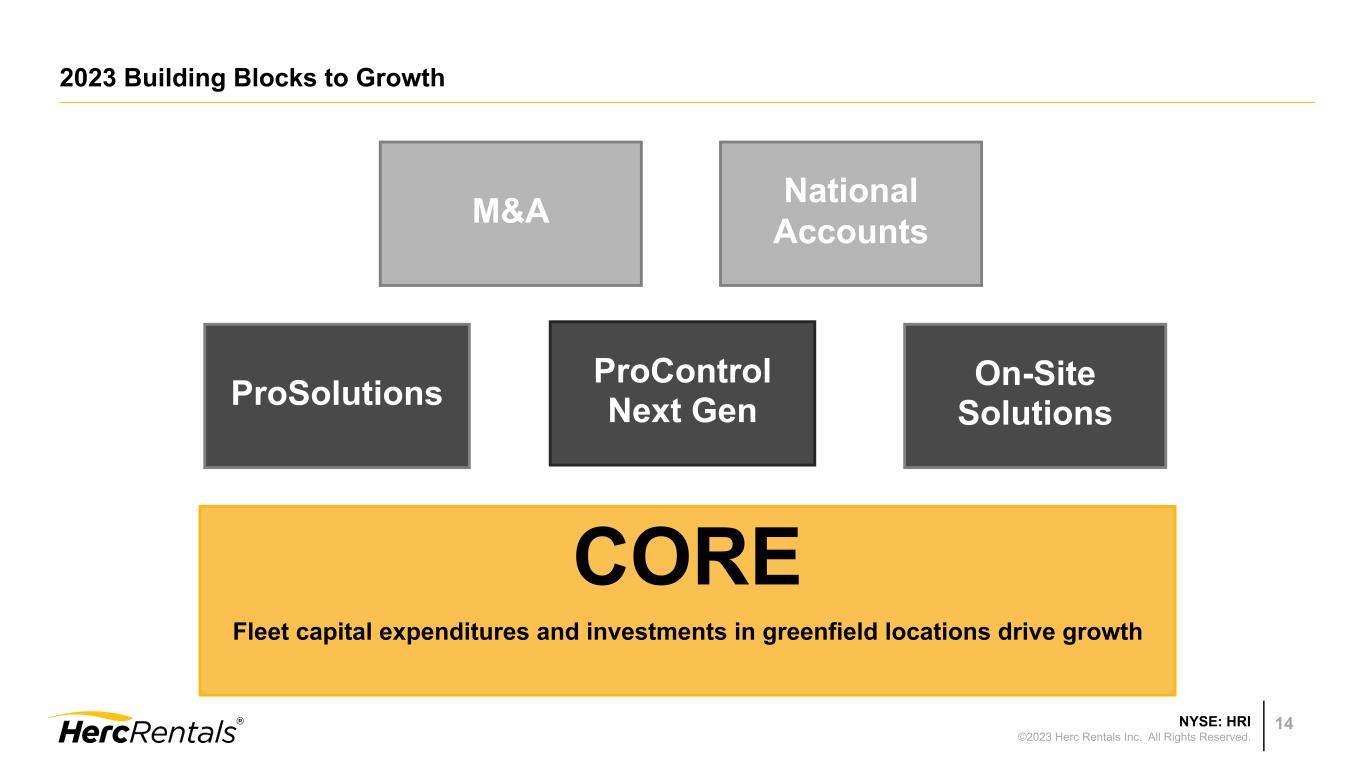 2023 Building Blocks to Growth

M&A

National Accounts

ProSolutions

ProControl Next Gen

On-Site Solutions

CORE

Fleet capital expenditures and investments in greenfield locations drive growth

HercRentals®

NYSE: HRI
©2023 Herc Rentals Inc. All Rights Reserved.

14